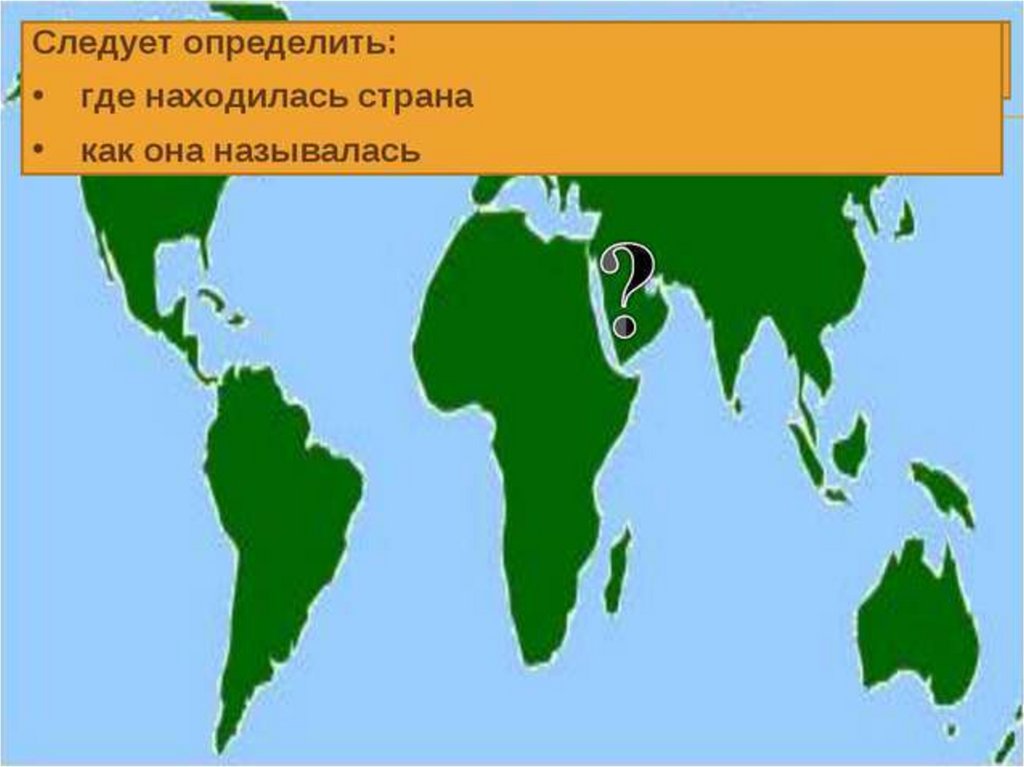 Следует определить:

• где находилась страна

• как она называлась

?